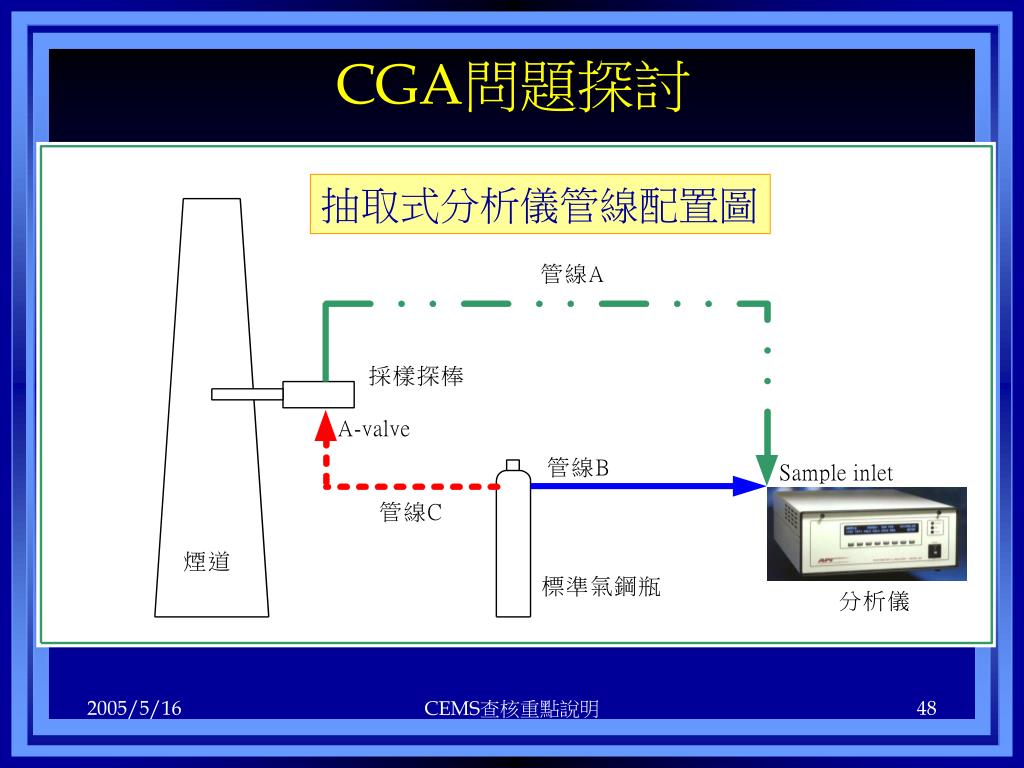 CGA問題探討

抽取式分析儀管線配置圖

管線A

採樣探棒

A-valve

管線B

Sample inlet

管線C

煙道

標準氣鋼瓶

分析儀

2005/5/16

CEMS查核重點說明

48